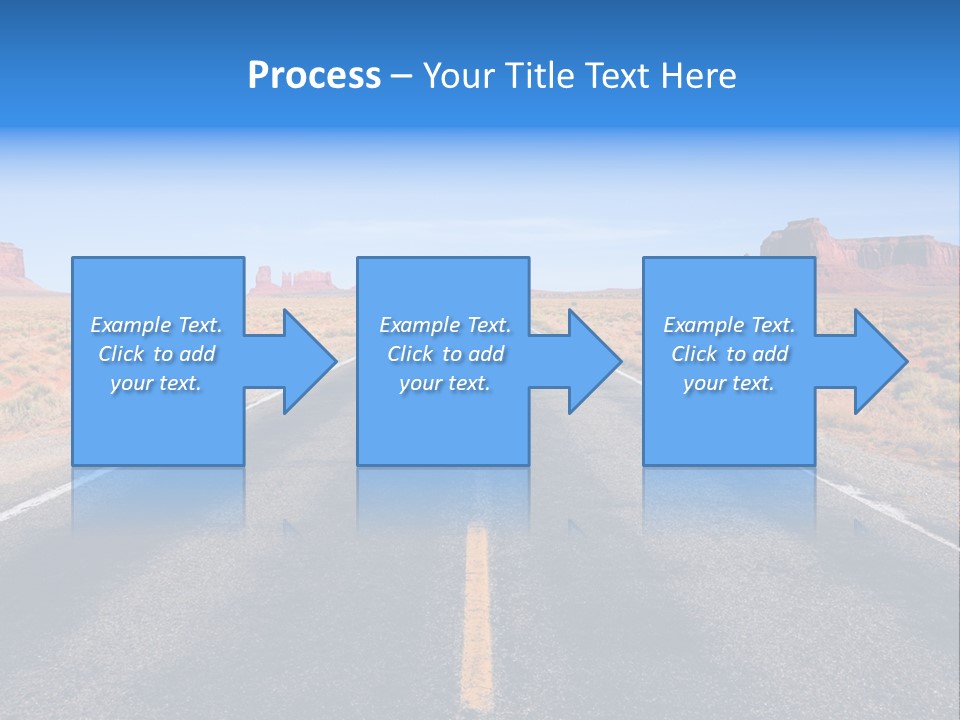 Process – Your Title Text Here

Example Text. Click to add your text.

Example Text. Click to add your text.

Example Text. Click to add your text.